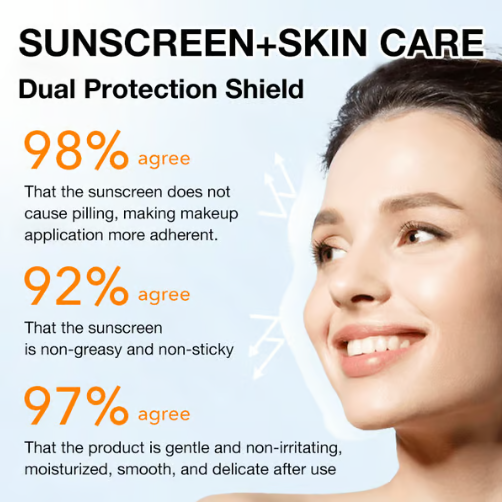 SUNSCREEN+SKIN CARE
Dual Protection Shield

98% agree
That the sunscreen does not cause pilling, making makeup application more adherent.

92% agree
That the sunscreen is non-greasy and non-sticky

97% agree
That the product is gentle and non-irritating, moisturized, smooth, and delicate after use